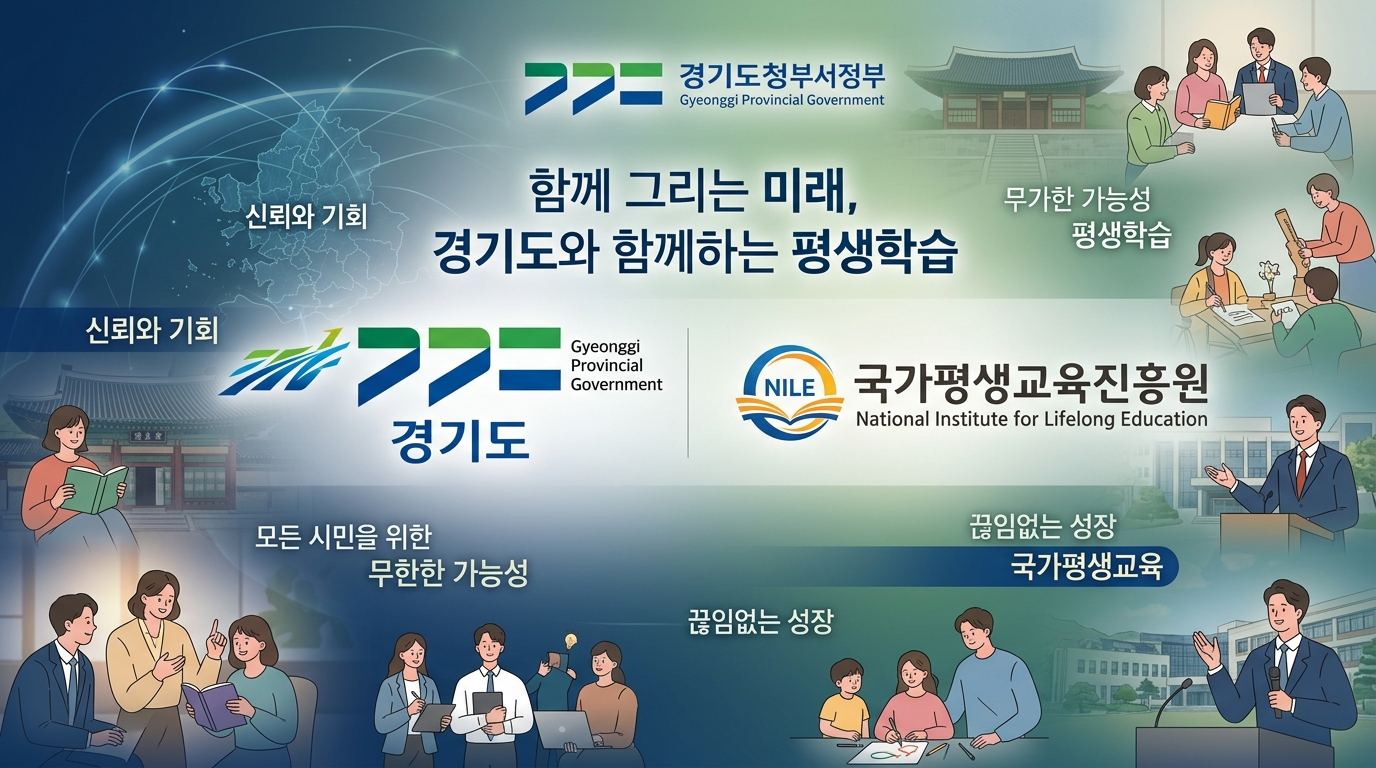 경기도청부서정부
Gyeonggi Provincial Government

함께 그리는 미래,
경기도와 함께하는 평생학습

신뢰와 기회

무가한 가능성
평생학습

신뢰와 기회

Gyeonggi Provincial Government
경기도

NILE
국가평생교육진흥원
National Institute for Lifelong Education

모든 시민을 위한
무한한 가능성

끊임없는 성장
국가평생교육

끊임없는 성장